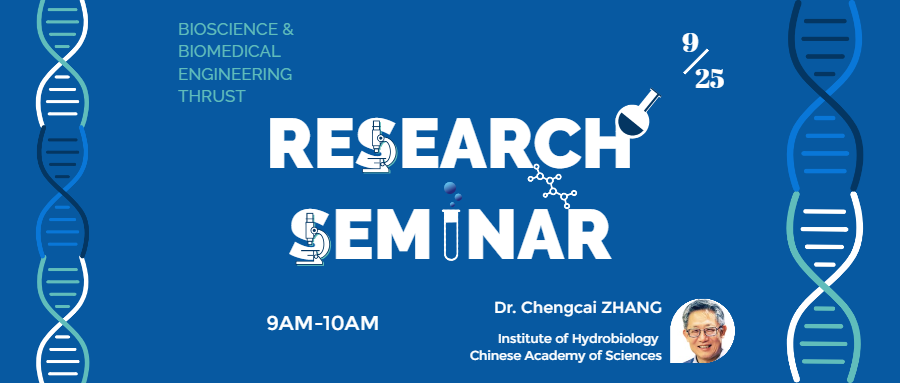 BIOSCIENCE & BIOMEDICAL ENGINEERING THRUST

9/25

RESEARCH SEMINAR

9AM-10AM

Dr. Chengcai ZHANG

Institute of Hydrobiology
Chinese Academy of Sciences